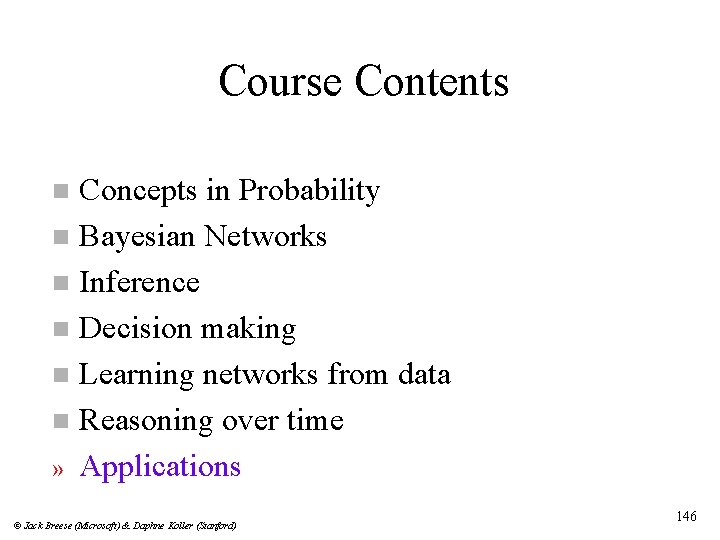 Course Contents

■ Concepts in Probability
■ Bayesian Networks
■ Inference
■ Decision making
■ Learning networks from data
■ Reasoning over time
» Applications

© Jack Breese (Microsoft) & Daphne Koller (Stanford)

146